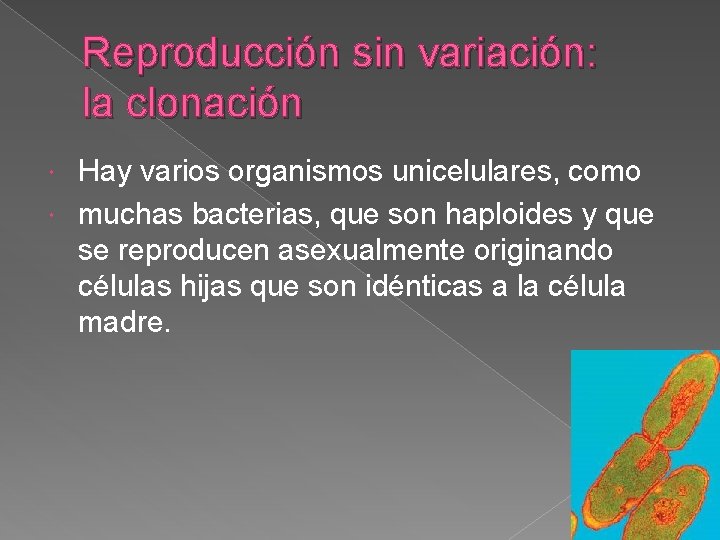 Reproducción sin variación: la clonación

Hay varios organismos unicelulares, como

muchas bacterias, que son haploides y que se reproducen asexualmente originando células hijas que son idénticas a la célula madre.